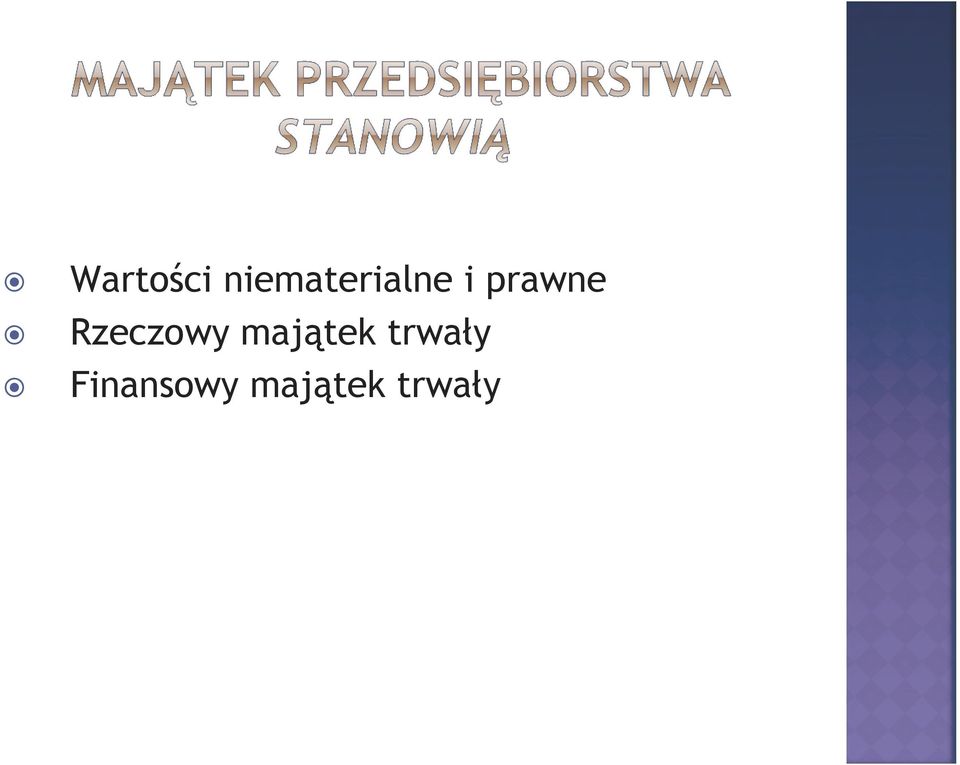 MAJĄTEK PRZEDSIĘBIORSTWA STANOWIĄ

Wartości niematerialne i prawne
Rzeczowy majątek trwały
Finansowy majątek trwały